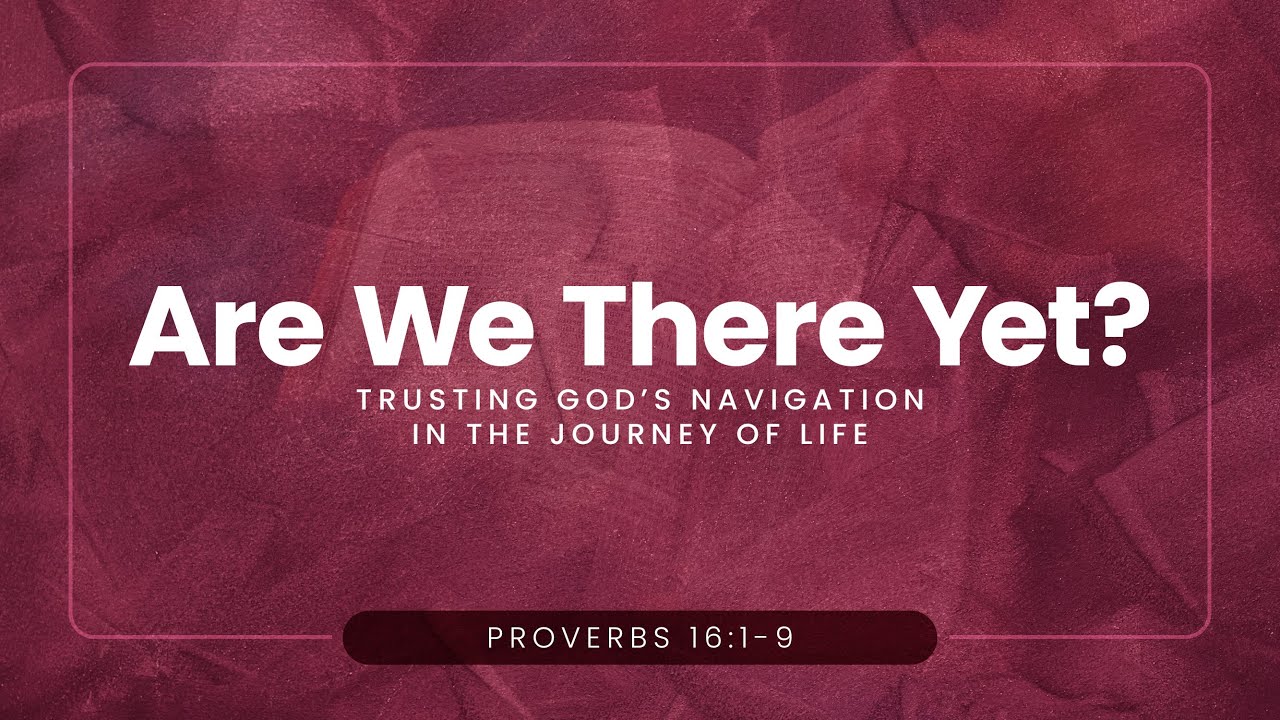 Are We There Yet?

TRUSTING GOD'S NAVIGATION IN THE JOURNEY OF LIFE

PROVERBS 16:1-9